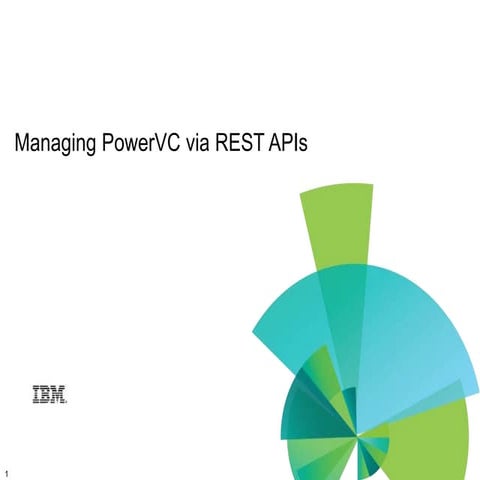 Managing PowerVC via REST APIs

IBM.

1